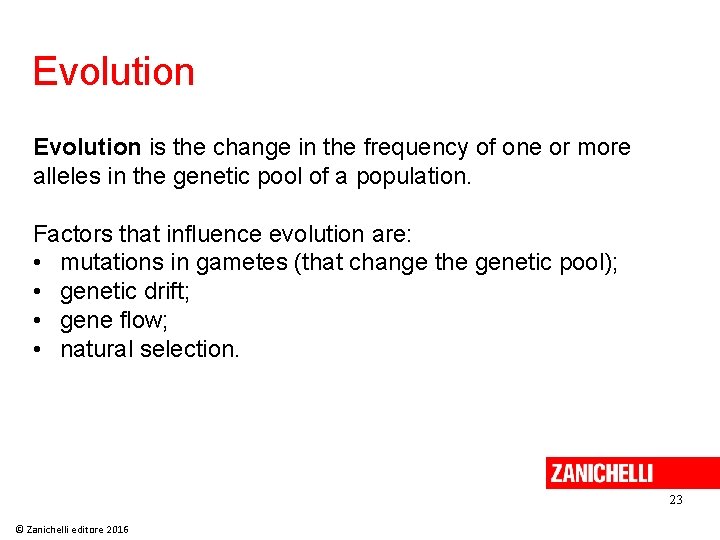 Evolution

Evolution is the change in the frequency of one or more alleles in the genetic pool of a population.

Factors that influence evolution are:
• mutations in gametes (that change the genetic pool);
• genetic drift;
• gene flow;
• natural selection.

ZANICHELLI

23

© Zanichelli editore 2016